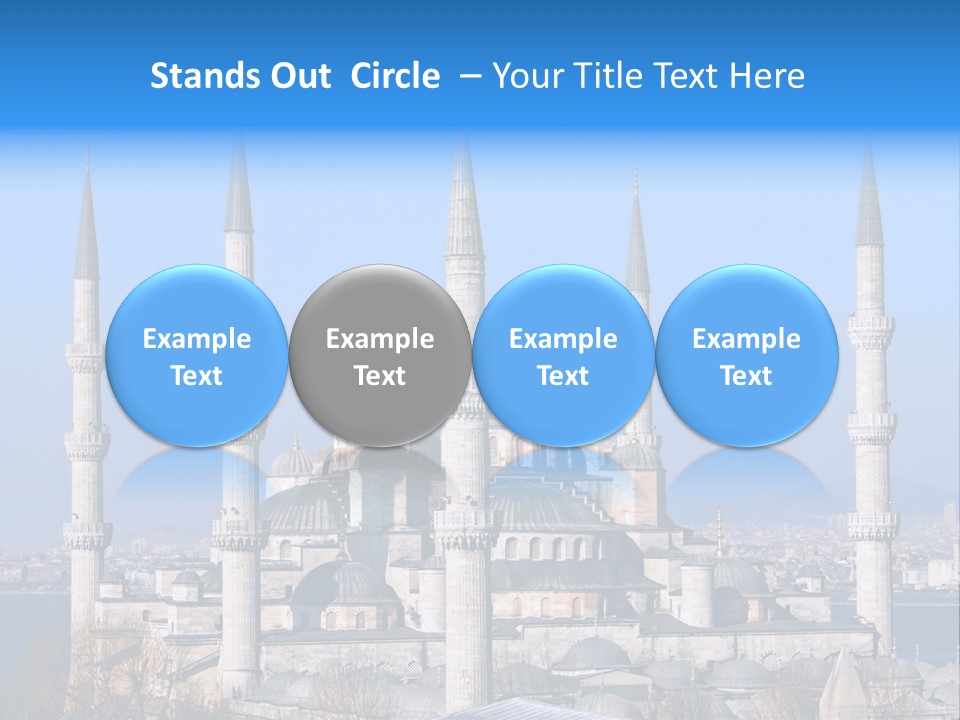 Stands Out Circle – Your Title Text Here

Example Text

Example Text

Example Text

Example Text